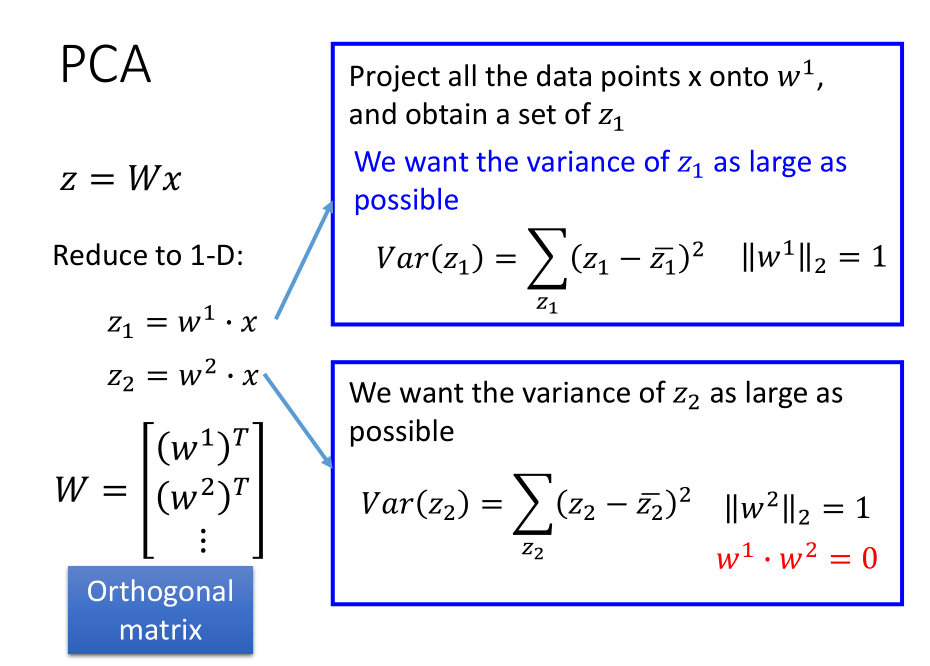 PCA

$z = Wx$

Reduce to 1-D:

$z_1 = w^1 \cdot x$

$z_2 = w^2 \cdot x$

$W = \begin{bmatrix} (w^1)^T \\ (w^2)^T \\ \vdots \end{bmatrix}$

Orthogonal matrix

Project all the data points x onto $w^1$, and obtain a set of $z_1$

We want the variance of $z_1$ as large as possible

$Var(z_1) = \sum_{z_1} (z_1 - \bar{z_1})^2$ $\|w^1\|_2 = 1$

We want the variance of $z_2$ as large as possible

$Var(z_2) = \sum_{z_2} (z_2 - \bar{z_2})^2$ $\|w^2\|_2 = 1$

$w^1 \cdot w^2 = 0$